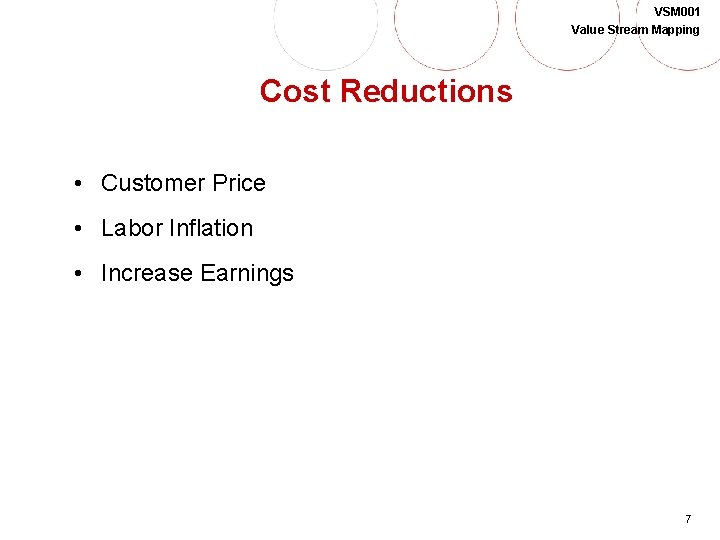 VSM001
Value Stream Mapping

Cost Reductions

• Customer Price
• Labor Inflation
• Increase Earnings

7